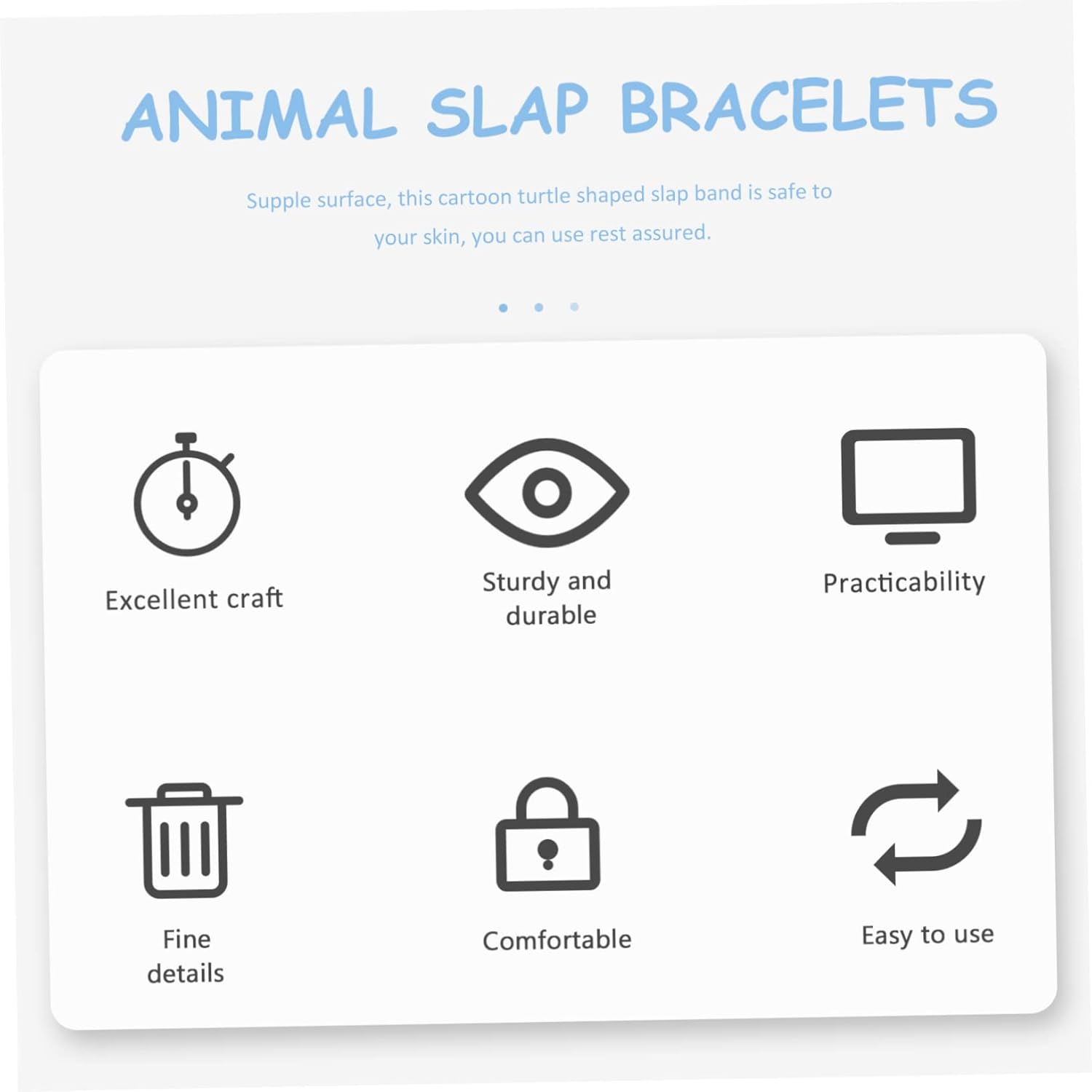 ANIMAL SLAP BRACELETS

Supple surface, this cartoon turtle shaped slap band is safe to your skin, you can use rest assured.

Excellent craft

Sturdy and durable

Practicability

Fine details

Comfortable

Easy to use